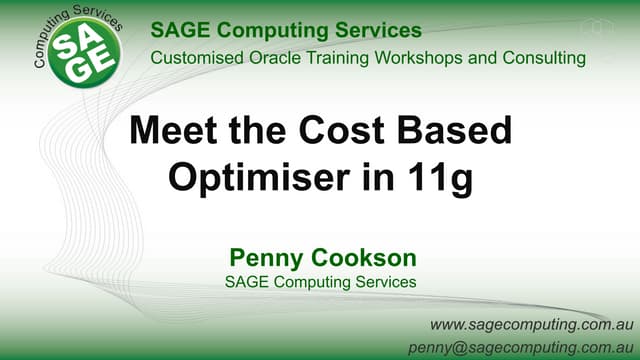 Computing Services
SAGE

SAGE Computing Services
Customised Oracle Training Workshops and Consulting

Meet the Cost Based Optimiser in 11g

Penny Cookson
SAGE Computing Services

www.sagecomputing.com.au
penny@sagecomputing.com.au